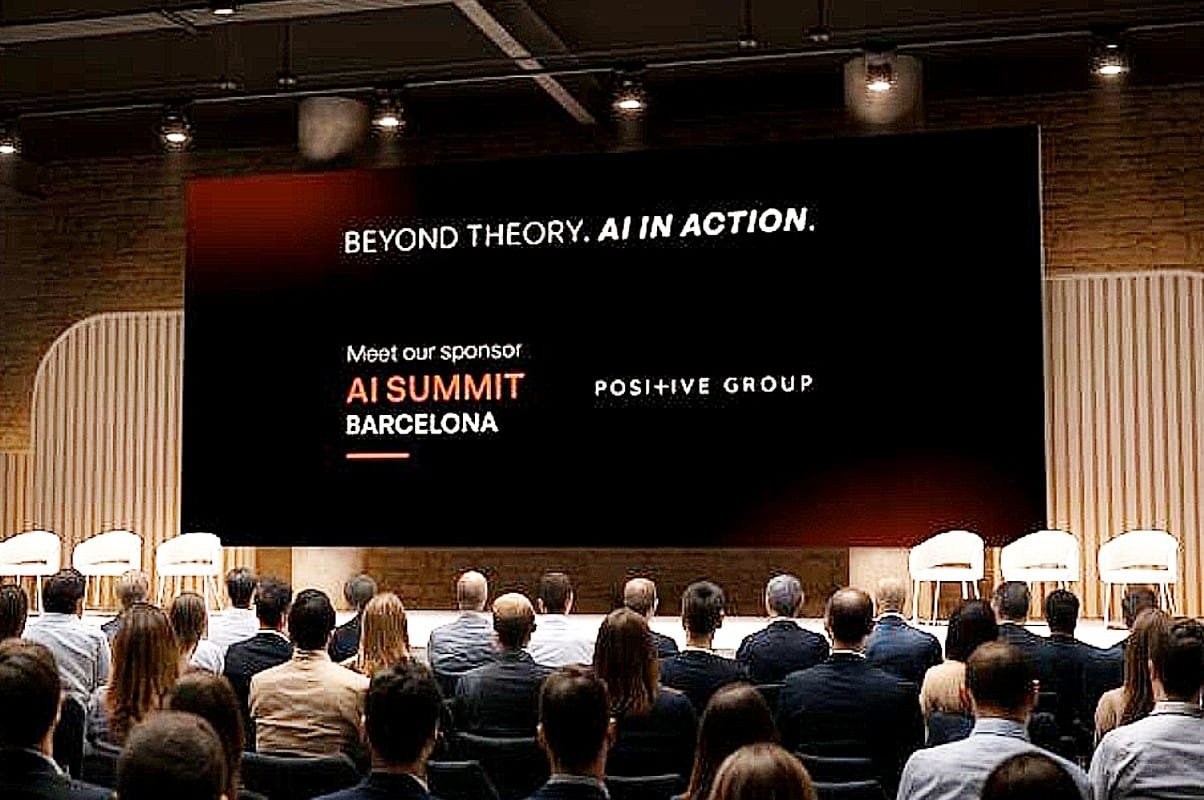 BEYOND THEORY. AI IN ACTION.

Meet our sponsor
AI SUMMIT
BARCELONA

POSI+IVE GROUP